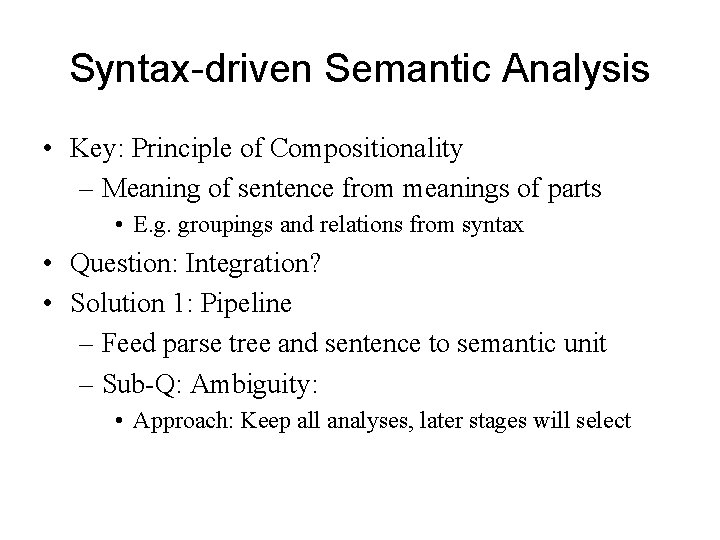 Syntax-driven Semantic Analysis

• Key: Principle of Compositionality
  – Meaning of sentence from meanings of parts
    • E.g. groupings and relations from syntax
• Question: Integration?
• Solution 1: Pipeline
  – Feed parse tree and sentence to semantic unit
  – Sub-Q: Ambiguity:
    • Approach: Keep all analyses, later stages will select